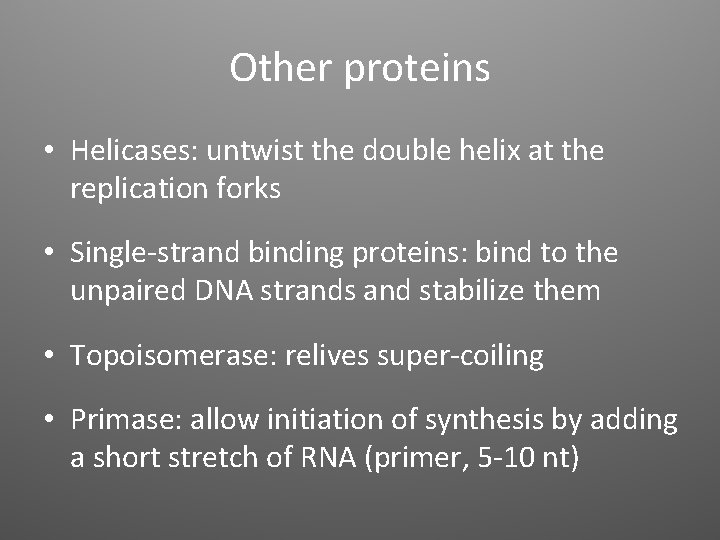 Other proteins

• Helicases: untwist the double helix at the replication forks

• Single-strand binding proteins: bind to the unpaired DNA strands and stabilize them

• Topoisomerase: relives super-coiling

• Primase: allow initiation of synthesis by adding a short stretch of RNA (primer, 5-10 nt)